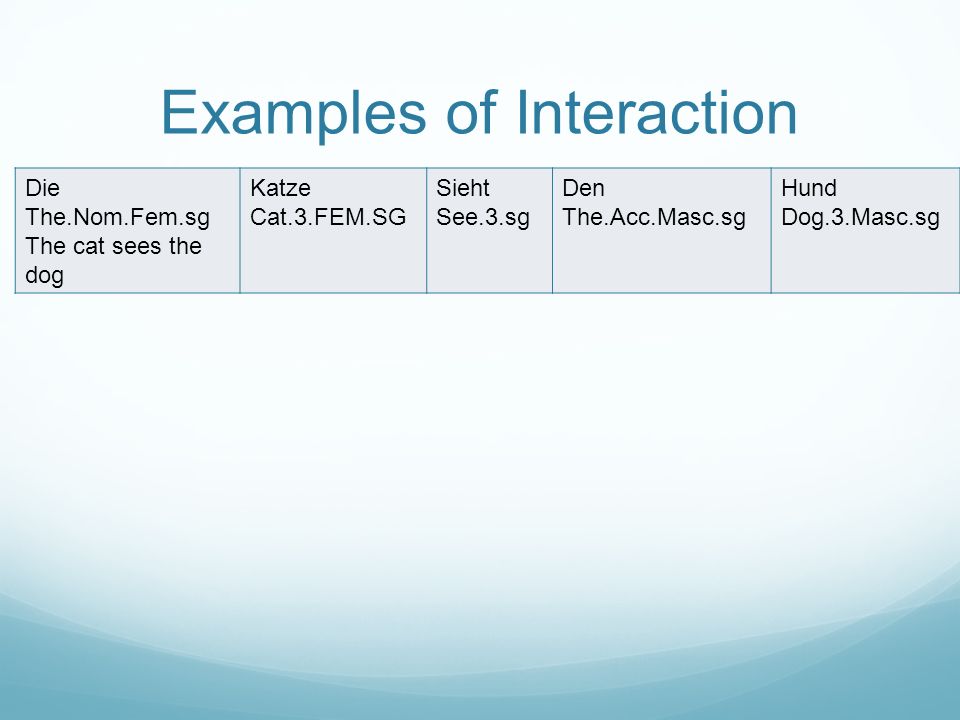 Examples of Interaction

| Die The.Nom.Fem.sg The cat sees the dog | Katze Cat.3.FEM.SG | Sieht See.3.sg | Den The.Acc.Masc.sg | Hund Dog.3.Masc.sg |
|---|---|---|---|---|